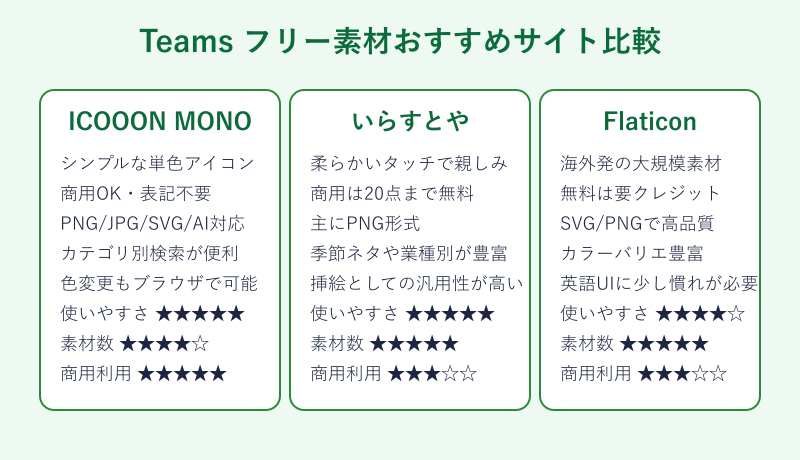 Teams フリー素材おすすめサイト比較

ICOOON MONO

シンプルな単色アイコン
商用OK・表記不要
PNG/JPG/SVG/AI対応
カテゴリ別検索が便利
色変更もブラウザで可能
使いやすさ ★★★★★
素材数 ★★★★☆
商用利用 ★★★★★

いらすとや

柔らかいタッチで親しみ
商用は20点まで無料
主にPNG形式
季節ネタや業種別が豊富
挿絵としての汎用性が高い
使いやすさ ★★★★★
素材数 ★★★★★
商用利用 ★★★☆☆

Flaticon

海外発の大規模素材
無料は要クレジット
SVG/PNGで高品質
カラーバリエ豊富
英語UIに少し慣れが必要
使いやすさ ★★★★☆
素材数 ★★★★★
商用利用 ★★★☆☆